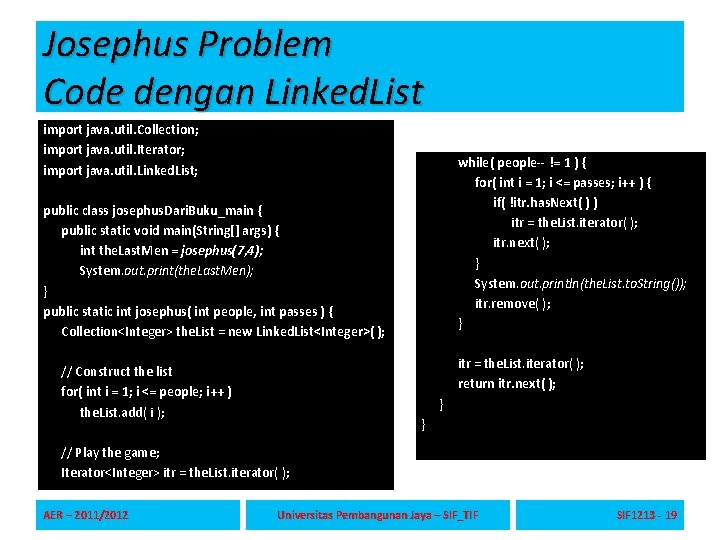 Josephus Problem
Code dengan LinkedList

import java.util.Collection;
import java.util.Iterator;
import java.util.LinkedList;

public class josephusDariBuku_main {
public static void main(String[] args) {
int theLastMen = josephus(7,4);
System.out.print(theLastMen);
}
public static int josephus( int people, int passes ) {
Collection<Integer> theList = new LinkedList<Integer>( );

// Construct the list
for( int i = 1; i <= people; i++ )
theList.add( i );

// Play the game;
Iterator<Integer> itr = theList.iterator( );

while( people-- != 1 ) {
for( int i = 1; i <= passes; i++ ) {
if( !itr.hasNext( ) )
itr = theList.iterator( );
itr.next( );
}
System.out.println(theList.toString());
itr.remove( );
}

itr = theList.iterator( );
return itr.next( );
}
}

AER – 2011/2012

Universitas Pembangunan Jaya – SIF_TIF

SIF1213 - 19